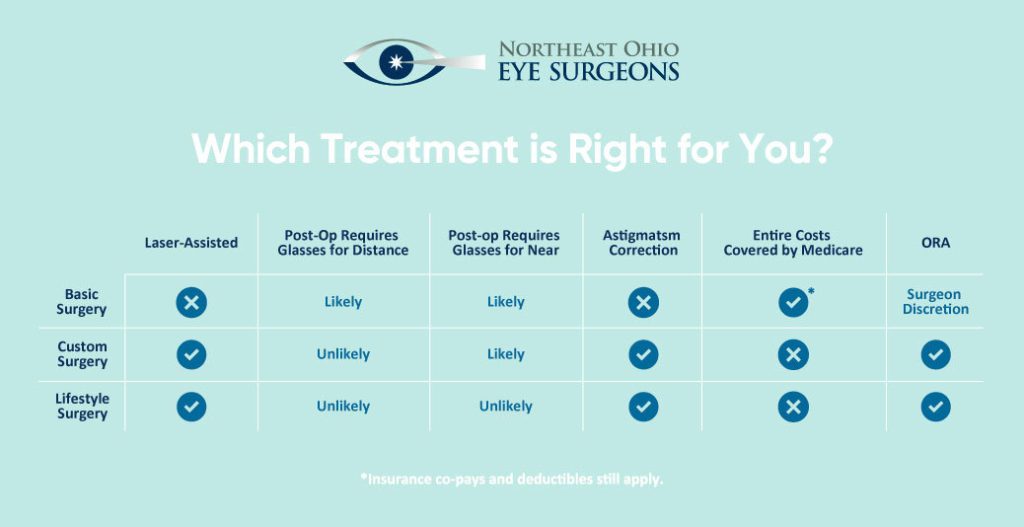 NORTHEAST OHIO
EYE SURGEONS

Which Treatment is Right for You?

| | Laser-Assisted | Post-Op Requires Glasses for Distance | Post-op Requires Glasses for Near | Astigmatsm Correction | Entire Costs Covered by Medicare | ORA |
|---|---|---|---|---|---|---|
| Basic Surgery | ✕ | Likely | Likely | ✕ | ✓* | Surgeon Discretion |
| Custom Surgery | ✓ | Unlikely | Likely | ✓ | ✕ | ✓ |
| Lifestyle Surgery | ✓ | Unlikely | Unlikely | ✓ | ✕ | ✓ |

*Insurance co-pays and deductibles still apply.